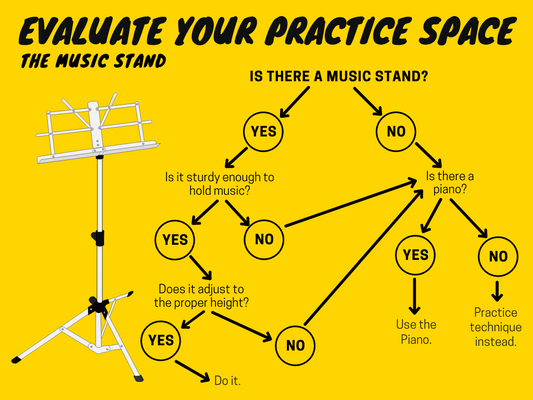 EVALUATE YOUR PRACTICE SPACE
THE MUSIC STAND

IS THERE A MUSIC STAND?

YES

NO

Is it sturdy enough to hold music?

Is there a piano?

YES

NO

YES

NO

Does it adjust to the proper height?

Use the Piano.

Practice technique instead.

YES

NO

Do it.